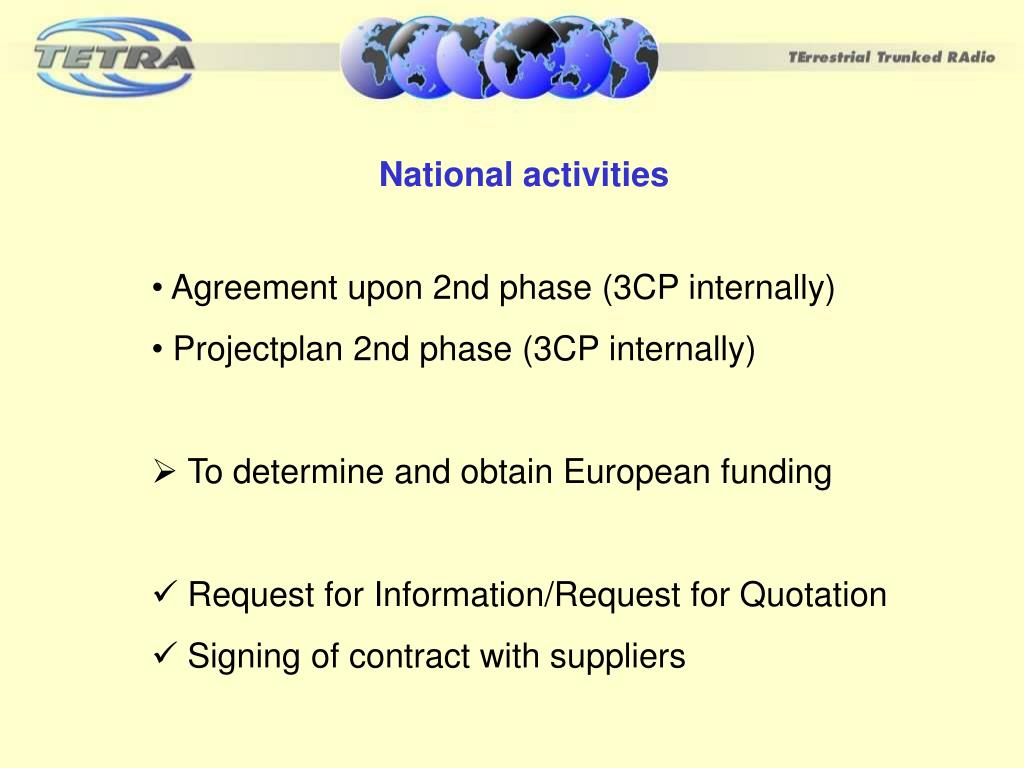 TETRA

TErrestrial Trunked RAdio

National activities

• Agreement upon 2nd phase (3CP internally)
• Projectplan 2nd phase (3CP internally)

➢ To determine and obtain European funding

✓ Request for Information/Request for Quotation
✓ Signing of contract with suppliers